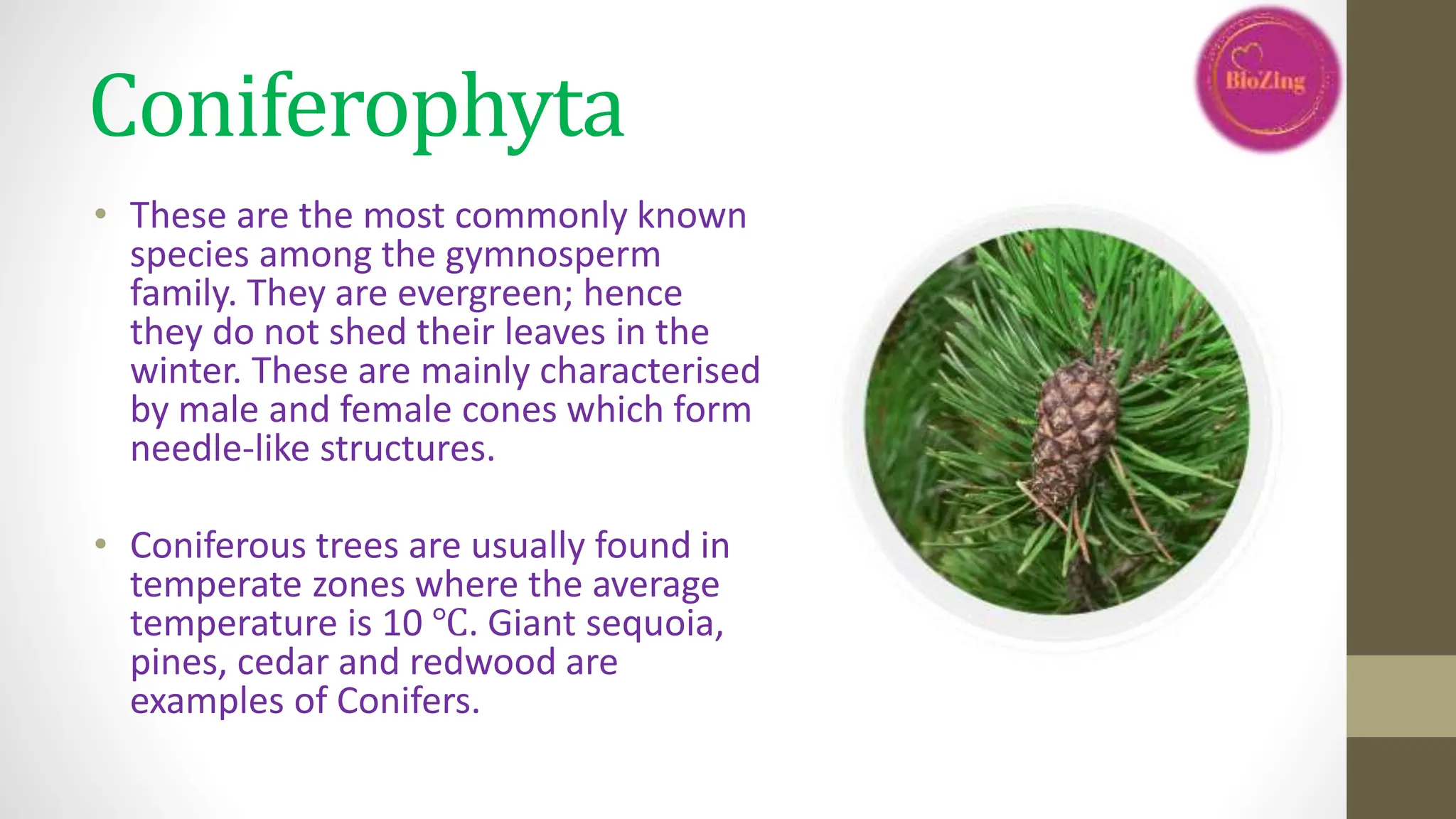 Coniferophyta

BioZing

• These are the most commonly known species among the gymnosperm family. They are evergreen; hence they do not shed their leaves in the winter. These are mainly characterised by male and female cones which form needle-like structures.

• Coniferous trees are usually found in temperate zones where the average temperature is 10 °C. Giant sequoia, pines, cedar and redwood are examples of Conifers.